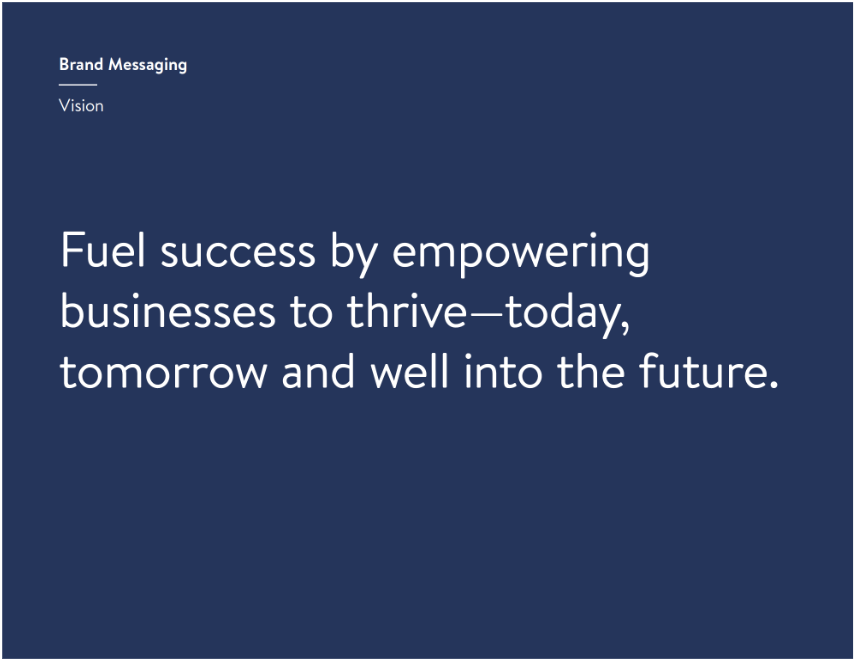 Brand Messaging

Vision

Fuel success by empowering businesses to thrive—today, tomorrow and well into the future.